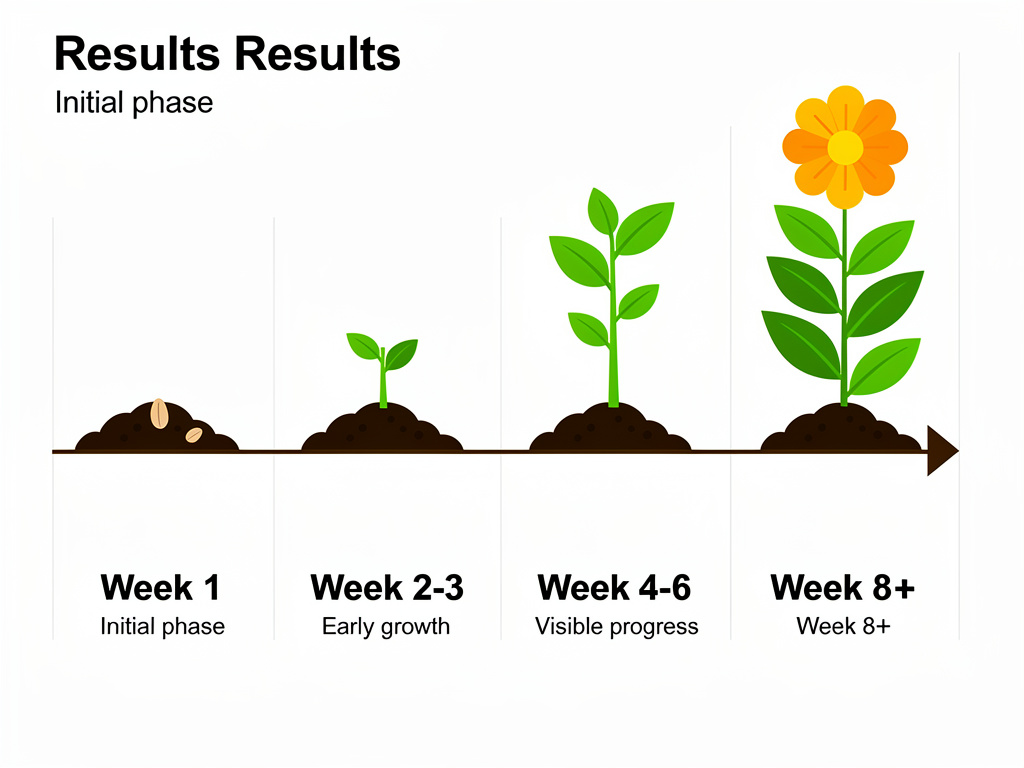 Results Results
Initial phase

Week 1
Initial phase

Week 2-3
Early growth

Week 4-6
Visible progress

Week 8+
Week 8+